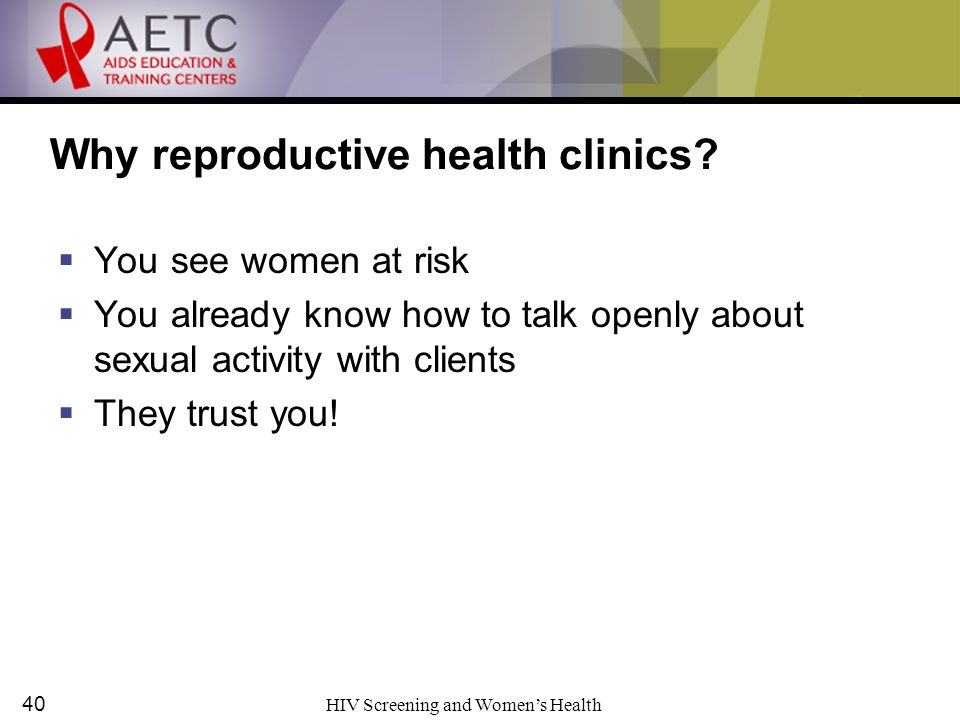 AETC
AIDS EDUCATION & TRAINING CENTERS

Why reproductive health clinics?

▪ You see women at risk
▪ You already know how to talk openly about sexual activity with clients
▪ They trust you!

40

HIV Screening and Women's Health